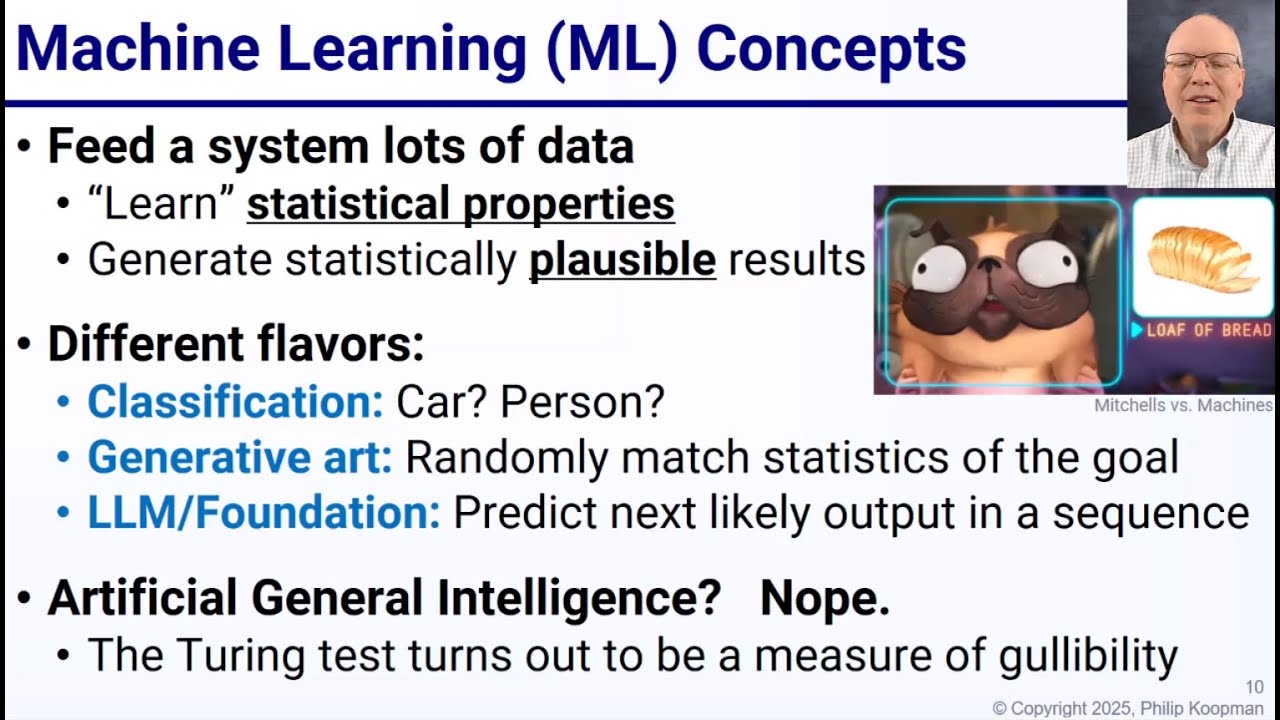 Machine Learning (ML) Concepts

• Feed a system lots of data
• "Learn" statistical properties
• Generate statistically plausible results

LOAF OF BREAD

Mitchells vs. Machines

• Different flavors:
• Classification: Car? Person?
• Generative art: Randomly match statistics of the goal
• LLM/Foundation: Predict next likely output in a sequence

• Artificial General Intelligence? Nope.
• The Turing test turns out to be a measure of gullibility

10
© Copyright 2025, Philip Koopman